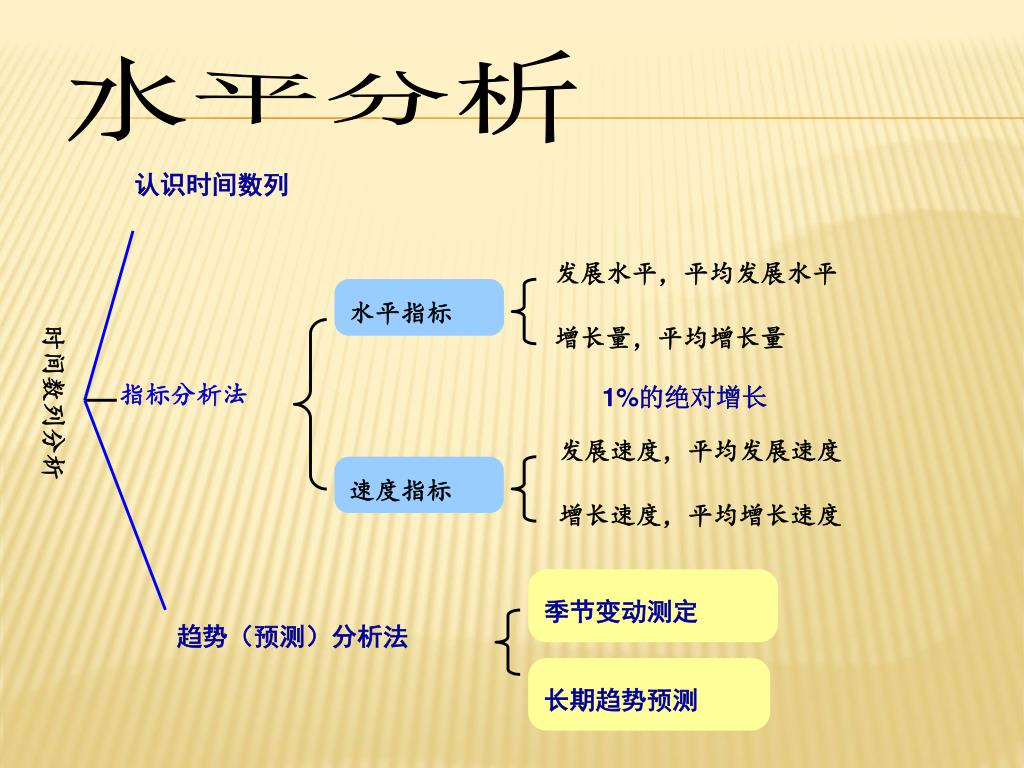 水平分析

认识时间数列

时间数列分析

指标分析法

水平指标

发展水平，平均发展水平

增长量，平均增长量

1%的绝对增长

速度指标

发展速度，平均发展速度

增长速度，平均增长速度

趋势（预测）分析法

季节变动测定

长期趋势预测